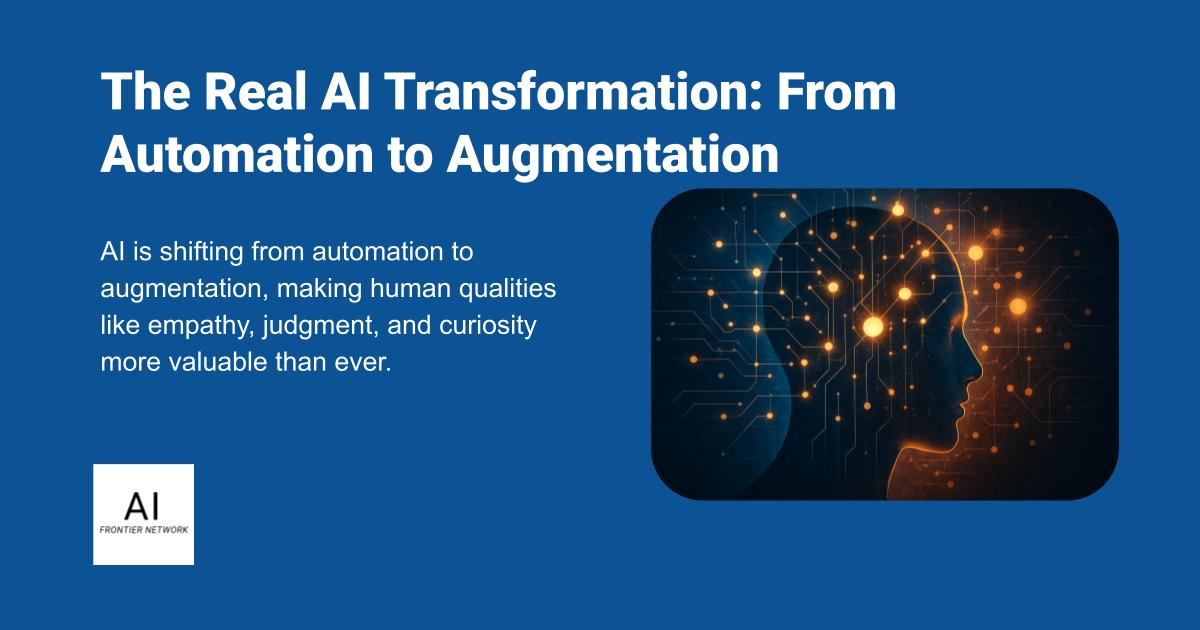 The Real AI Transformation: From Automation to Augmentation

AI is shifting from automation to augmentation, making human qualities like empathy, judgment, and curiosity more valuable than ever.

AI
FRONTIER NETWORK